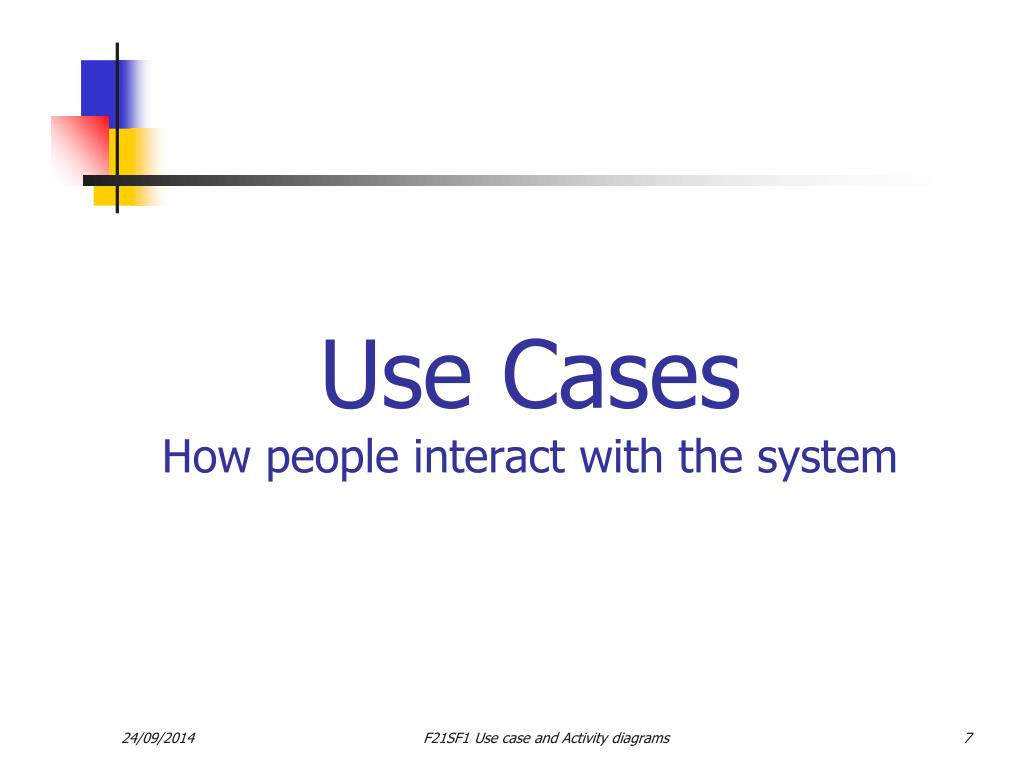 Use Cases
How people interact with the system

24/09/2014 F21SF1 Use case and Activity diagrams 7